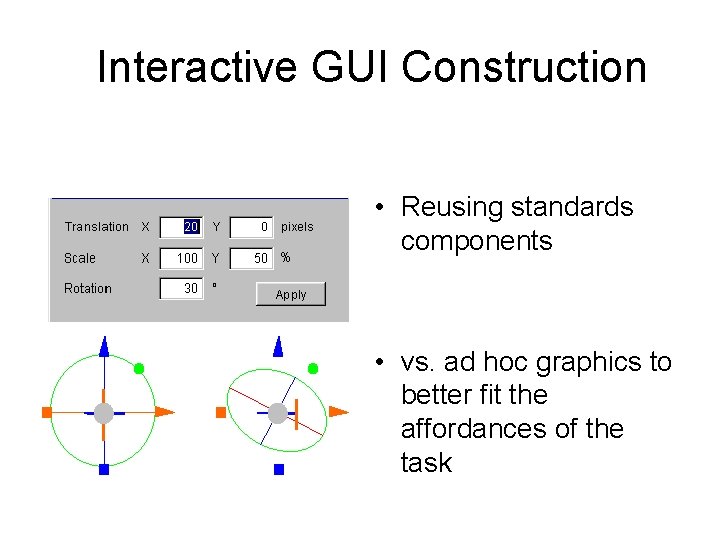 Interactive GUI Construction

Translation X 20 Y 0 pixels

Scale X 100 Y 50 %

Rotation 30 °

Apply

• Reusing standards components

• vs. ad hoc graphics to better fit the affordances of the task